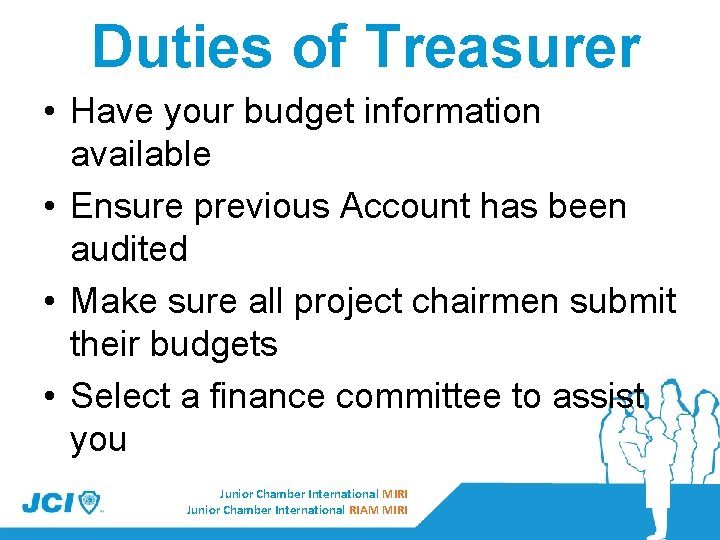 Duties of Treasurer

• Have your budget information available

• Ensure previous Account has been audited

• Make sure all project chairmen submit their budgets

• Select a finance committee to assist you

JCI

Junior Chamber International MIRI
Junior Chamber International RIAM MIRI